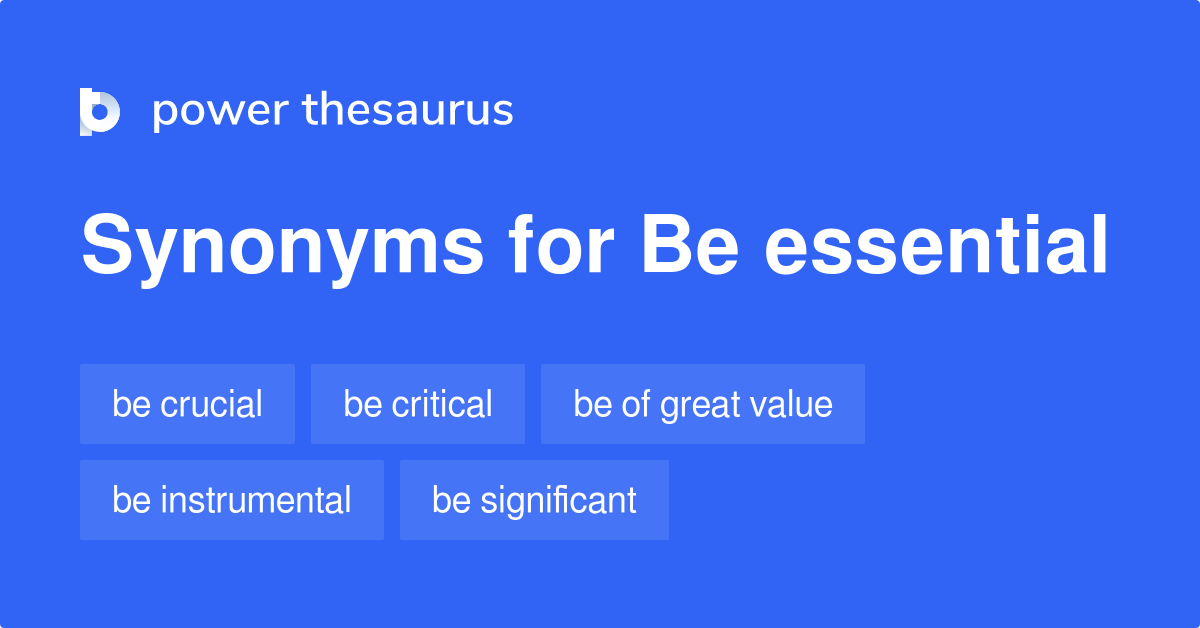 power thesaurus

Synonyms for Be essential

be crucial
be critical
be of great value
be instrumental
be significant